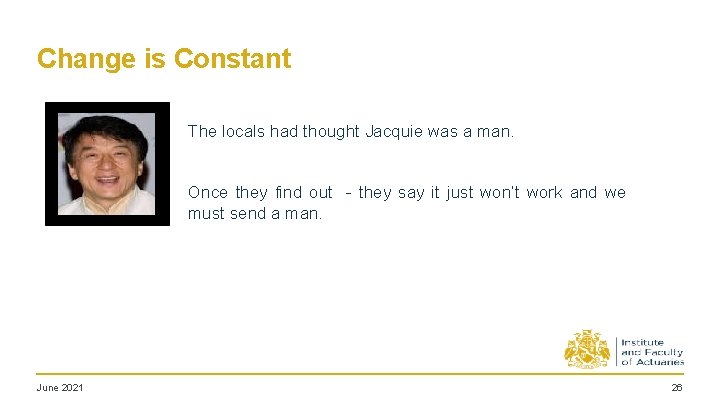 Change is Constant

The locals had thought Jacquie was a man.

Once they find out - they say it just won't work and we must send a man.

Institute and Faculty of Actuaries

June 2021

26